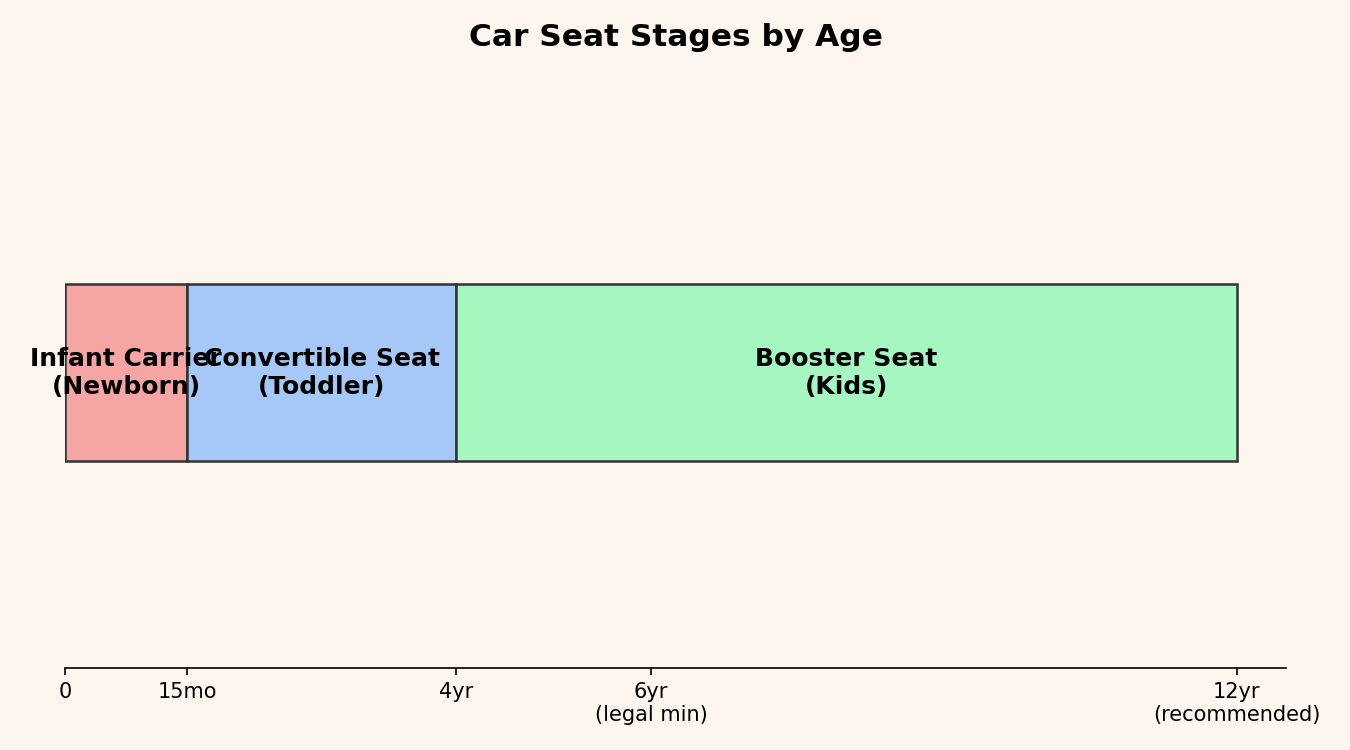 Car Seat Stages by Age

Infant Carrier (Newborn)

Convertible Seat (Toddler)

Booster Seat (Kids)

0
15mo
4yr
6yr (legal min)
12yr (recommended)